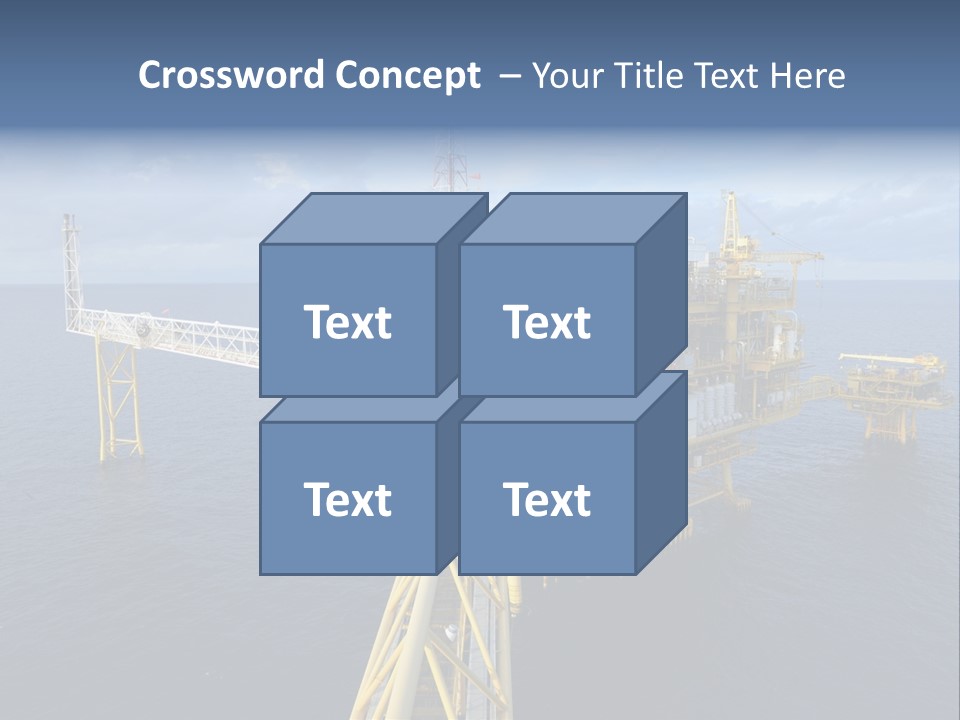 Crossword Concept – Your Title Text Here

Text

Text

Text

Text